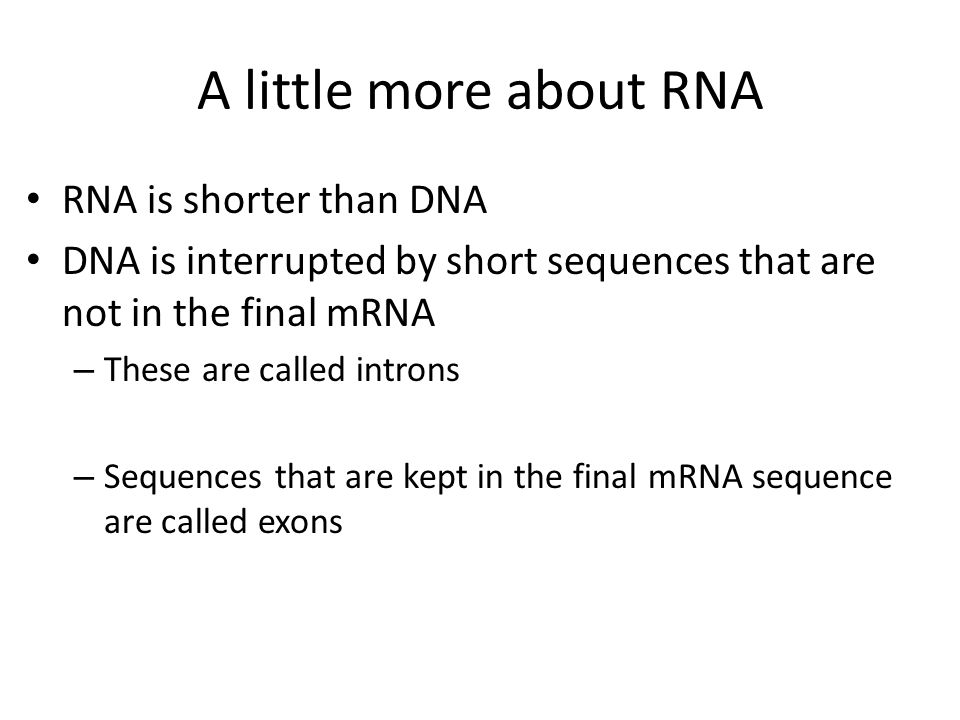 A little more about RNA

• RNA is shorter than DNA
• DNA is interrupted by short sequences that are not in the final mRNA
– These are called introns

– Sequences that are kept in the final mRNA sequence are called exons